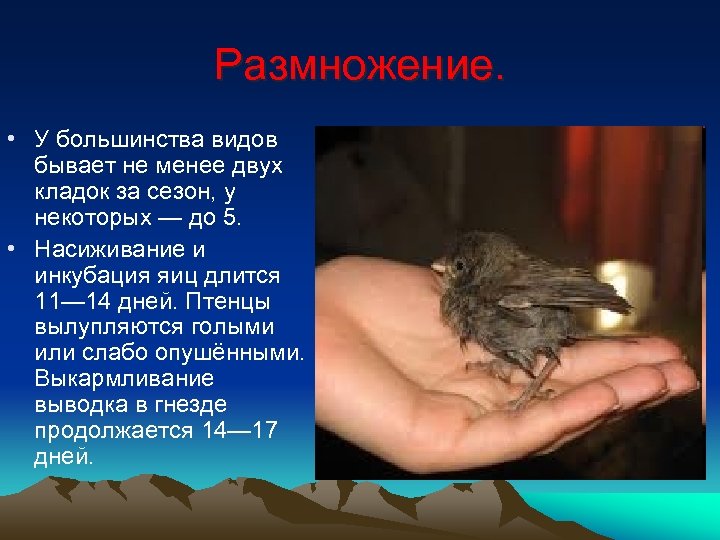 Размножение.

• У большинства видов бывает не менее двух кладок за сезон, у некоторых — до 5.

• Насиживание и инкубация яиц длится 11—14 дней. Птенцы вылупляются голыми или слабо опушёнными. Выкармливание выводка в гнезде продолжается 14—17 дней.